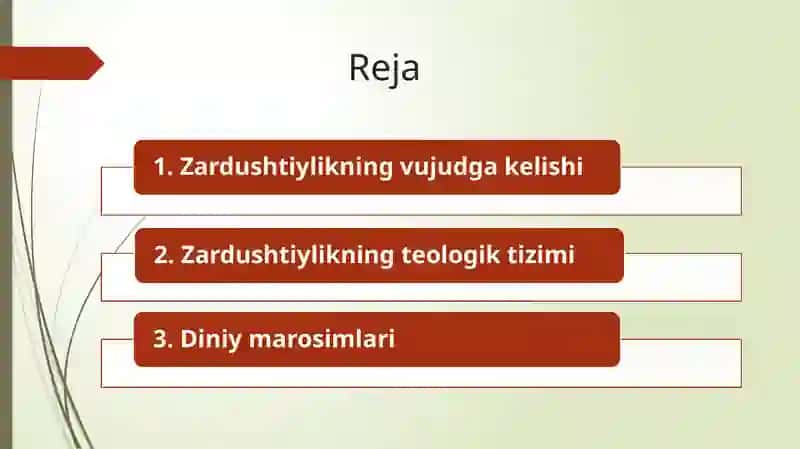 Reja

1. Zardushtiylikning vujudga kelishi

2. Zardushtiylikning teologik tizimi

3. Diniy marosimlari